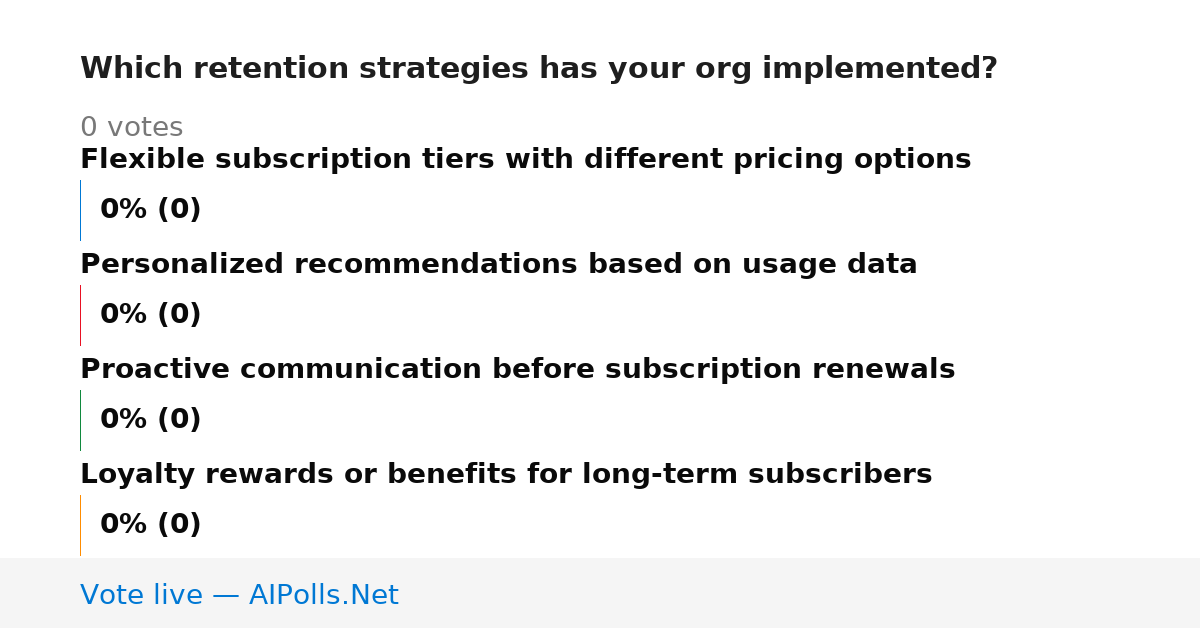 Which retention strategies has your org implemented?

0 votes

Flexible subscription tiers with different pricing options

0% (0)

Personalized recommendations based on usage data

0% (0)

Proactive communication before subscription renewals

0% (0)

Loyalty rewards or benefits for long-term subscribers

0% (0)

Vote live — AIPolls.Net